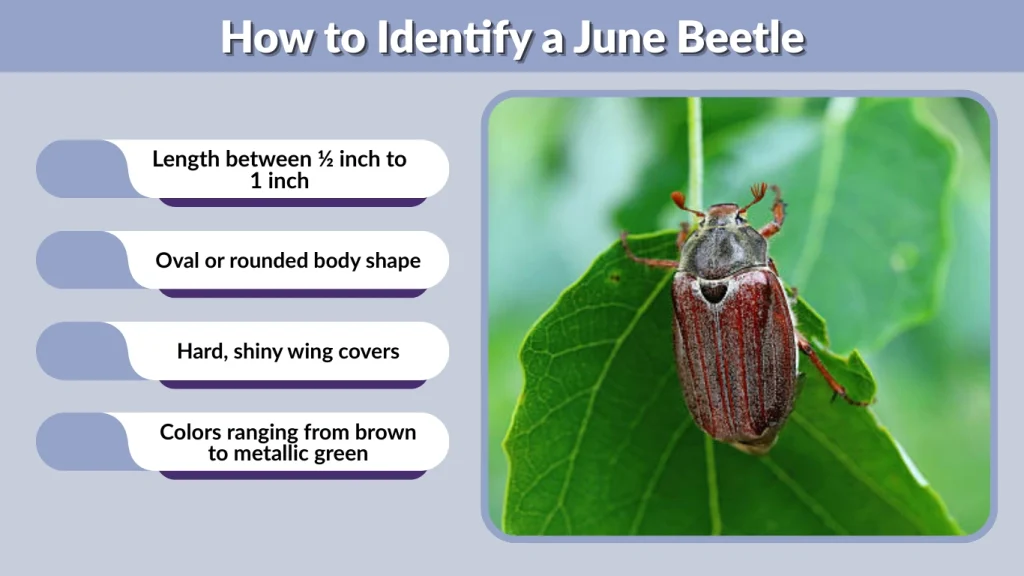 How to Identify a June Beetle

Length between ½ inch to 1 inch

Oval or rounded body shape

Hard, shiny wing covers

Colors ranging from brown to metallic green